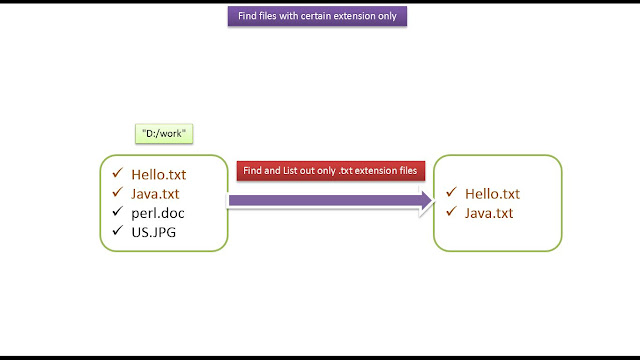 Find files with certain extension only

"D:/work"

✓ Hello.txt
✓ Java.txt
✓ perl.doc
✓ US.JPG

Find and List out only .txt extension files

✓ Hello.txt
✓ Java.txt